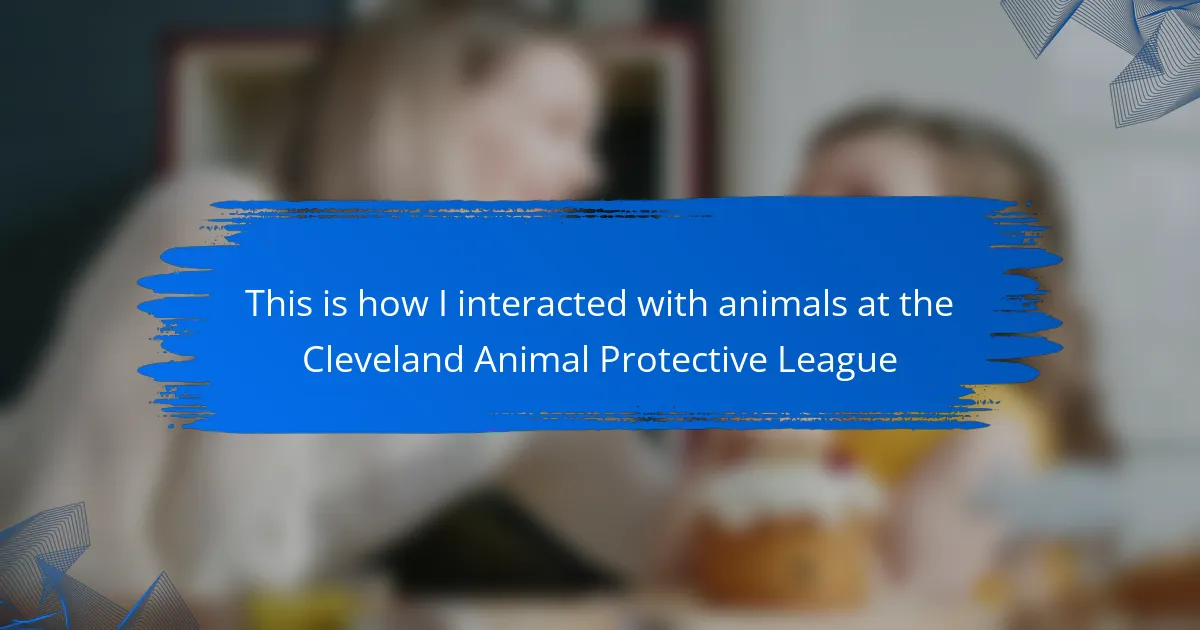 This is how I interacted with animals at the Cleveland Animal Protective League